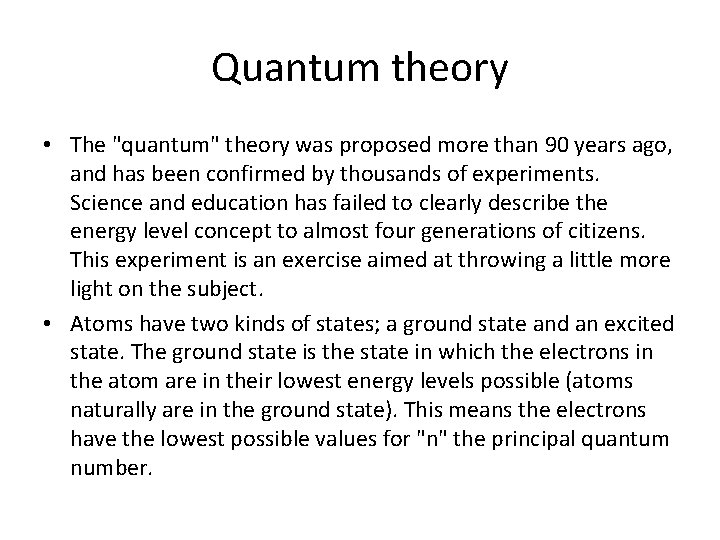 Quantum theory

• The "quantum" theory was proposed more than 90 years ago, and has been confirmed by thousands of experiments. Science and education has failed to clearly describe the energy level concept to almost four generations of citizens. This experiment is an exercise aimed at throwing a little more light on the subject.

• Atoms have two kinds of states; a ground state and an excited state. The ground state is the state in which the electrons in the atom are in their lowest energy levels possible (atoms naturally are in the ground state). This means the electrons have the lowest possible values for "n" the principal quantum number.